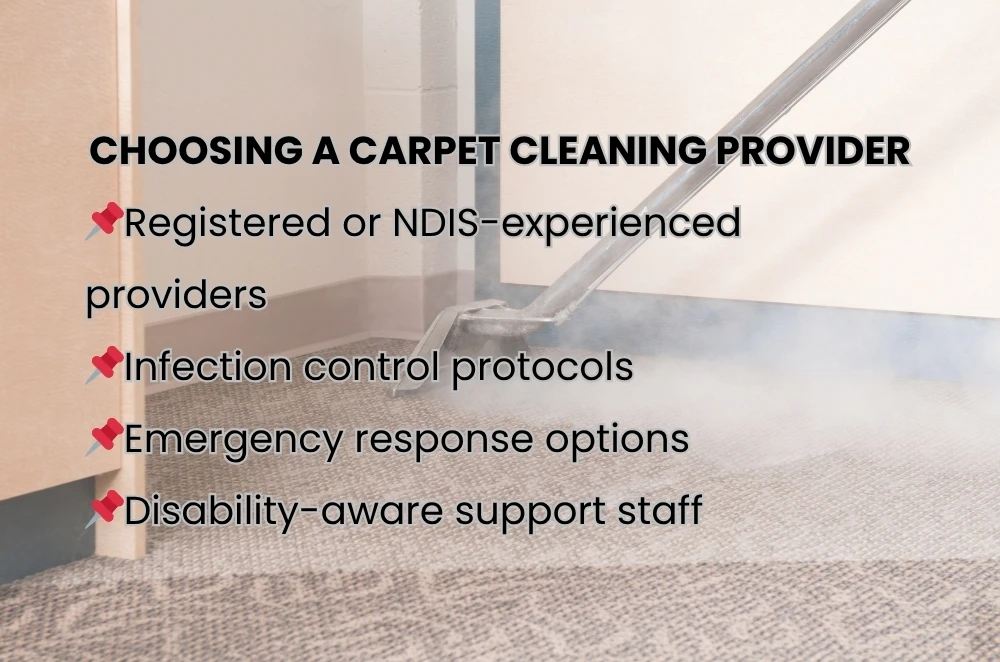 CHOOSING A CARPET CLEANING PROVIDER

📌Registered or NDIS-experienced providers

📌Infection control protocols

📌Emergency response options

📌Disability-aware support staff